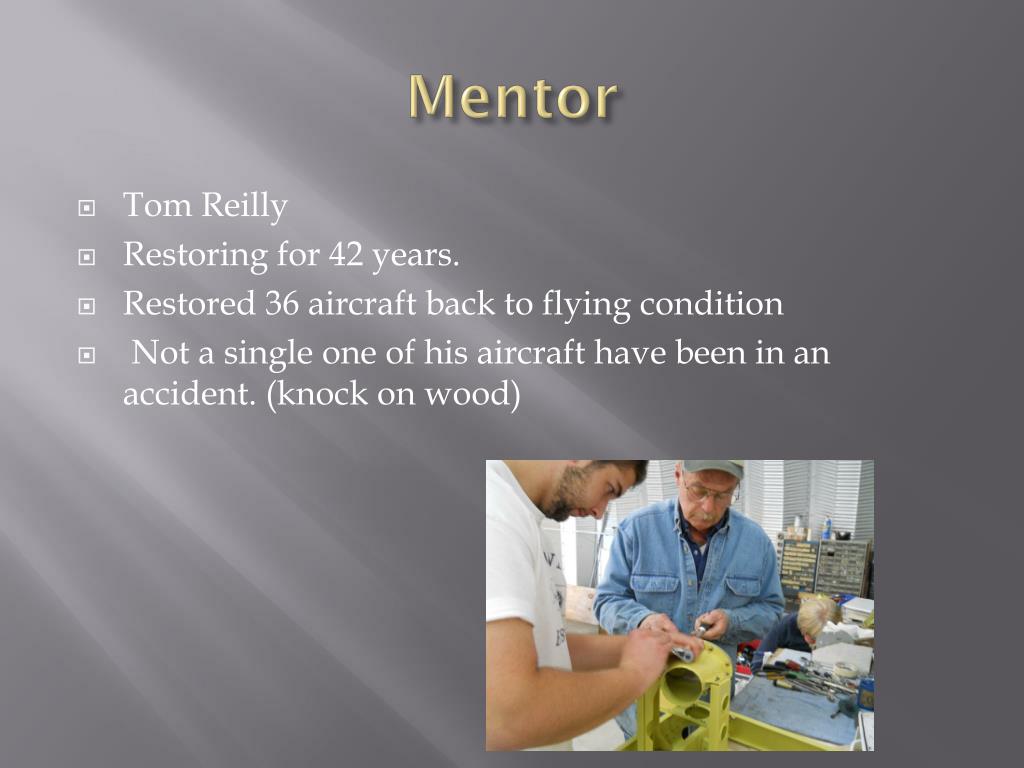 Mentor

Tom Reilly
Restoring for 42 years.
Restored 36 aircraft back to flying condition
Not a single one of his aircraft have been in an accident. (knock on wood)